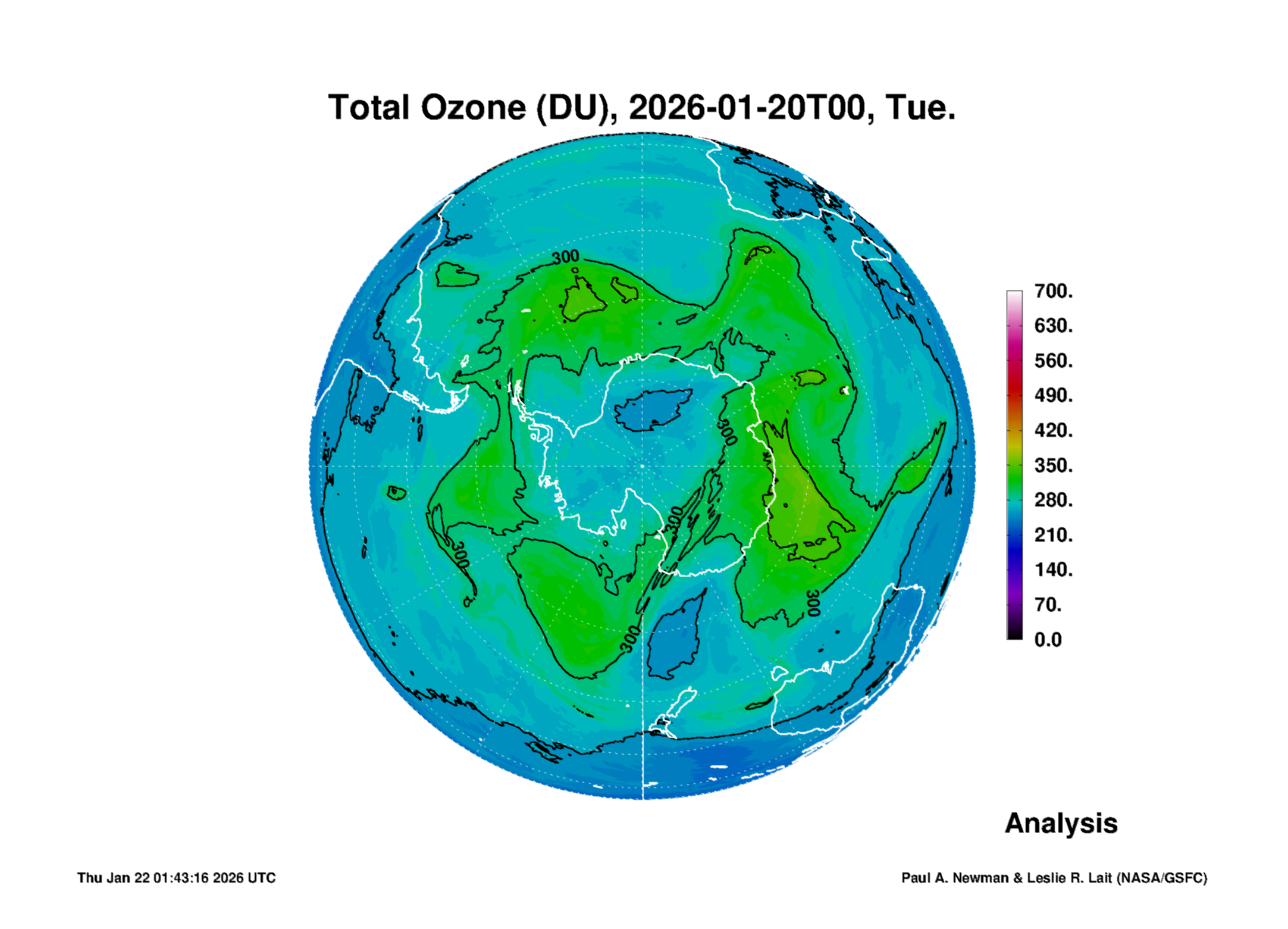 Total Ozone (DU), 2026-01-20T00, Tue.

300
300
300
300
300
300

700.
630.
560.
490.
420.
350.
280.
210.
140.
70.
0.0

Analysis

Thu Jan 22 01:43:16 2026 UTC

Paul A. Newman & Leslie R. Lait (NASA/GSFC)